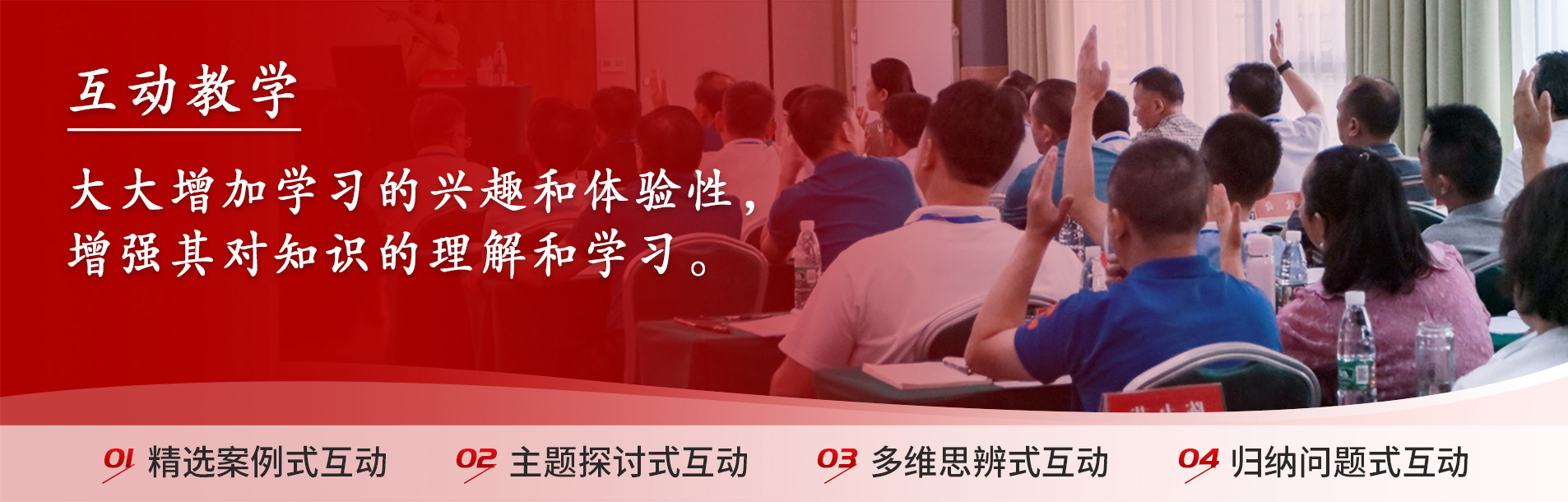 互动教学

大大增加学习的兴趣和体验性，增强其对知识的理解和学习。

01 精选案例式互动

02 主题探讨式互动

03 多维思辨式互动

04 归纳问题式互动